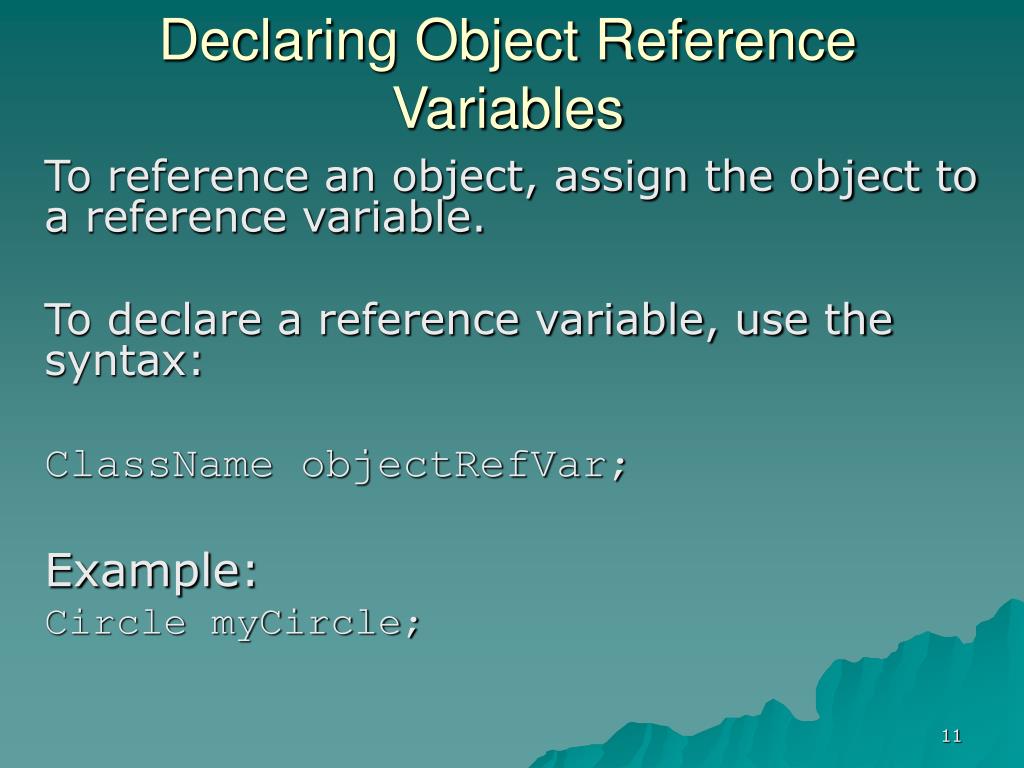 Declaring Object Reference Variables

To reference an object, assign the object to a reference variable.

To declare a reference variable, use the syntax:

ClassName objectRefVar;

Example:
Circle myCircle;

11